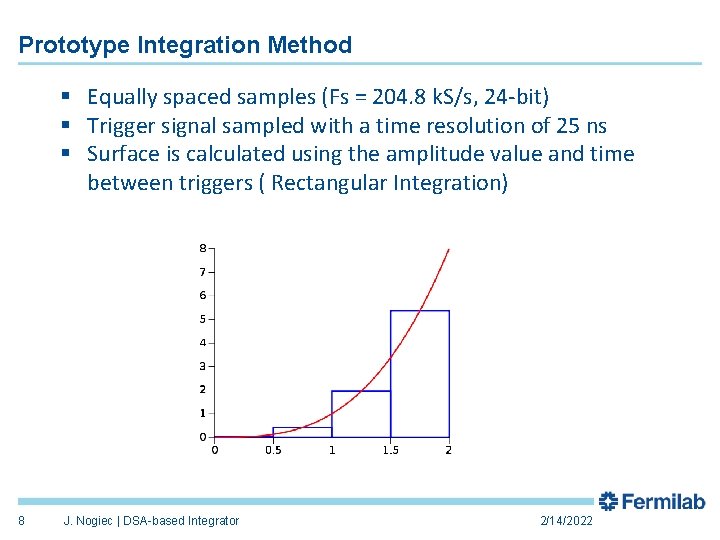 Prototype Integration Method

▪ Equally spaced samples (Fs = 204.8 kS/s, 24-bit)
▪ Trigger signal sampled with a time resolution of 25 ns
▪ Surface is calculated using the amplitude value and time between triggers ( Rectangular Integration)

8
7
6
5
4
3
2
1
0
0
0.5
1
1.5
2

Fermilab

8 J. Nogiec | DSA-based Integrator 2/14/2022